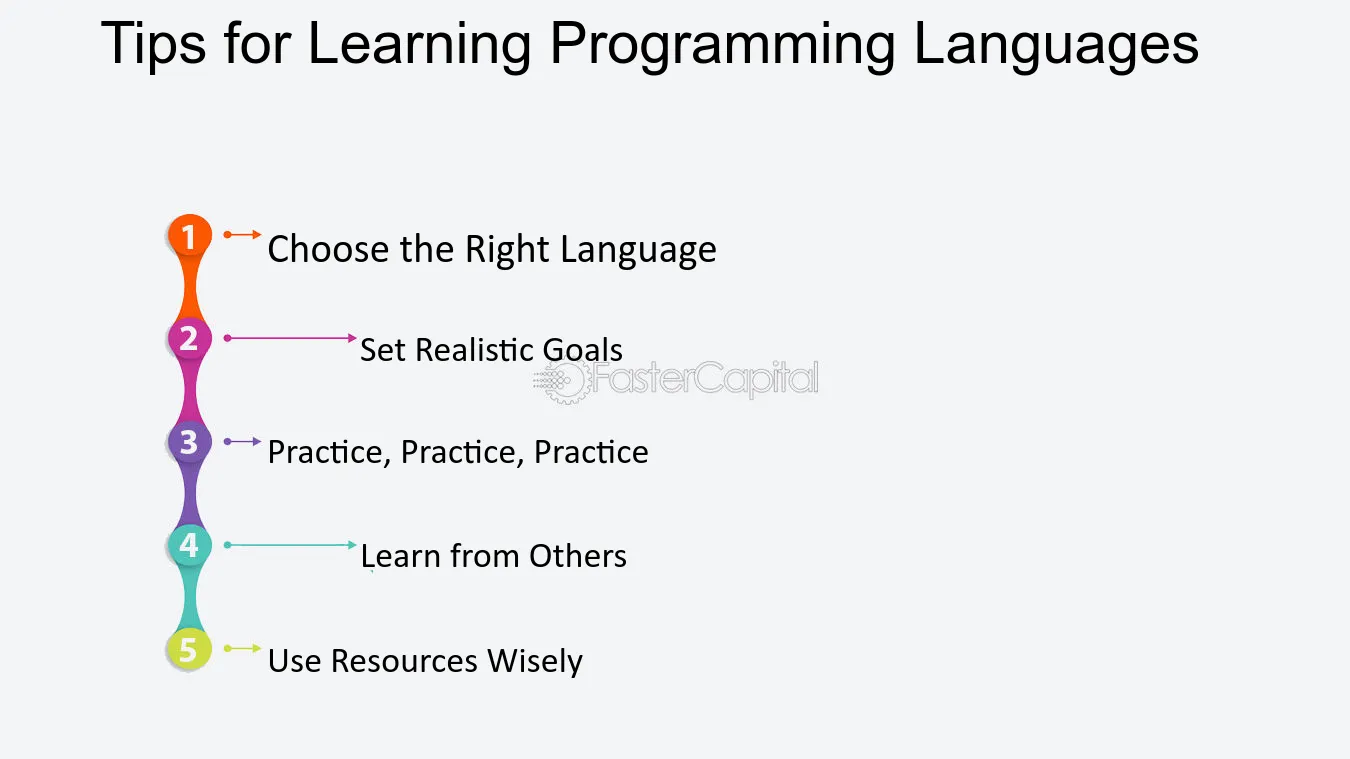 Tips for Learning Programming Languages

1 Choose the Right Language

2 Set Realistic Goals

FasterCapital

3 Practice, Practice, Practice

4 Learn from Others

5 Use Resources Wisely